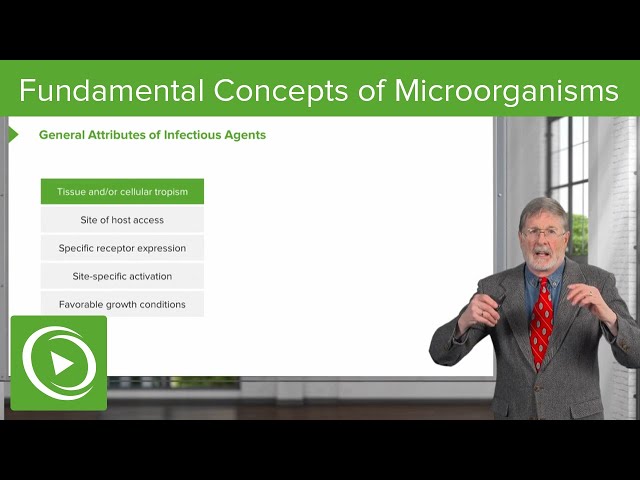 Fundamental Concepts of Microorganisms

General Attributes of Infectious Agents

Tissue and/or cellular tropism

Site of host access

Specific receptor expression

Site-specific activation

Favorable growth conditions